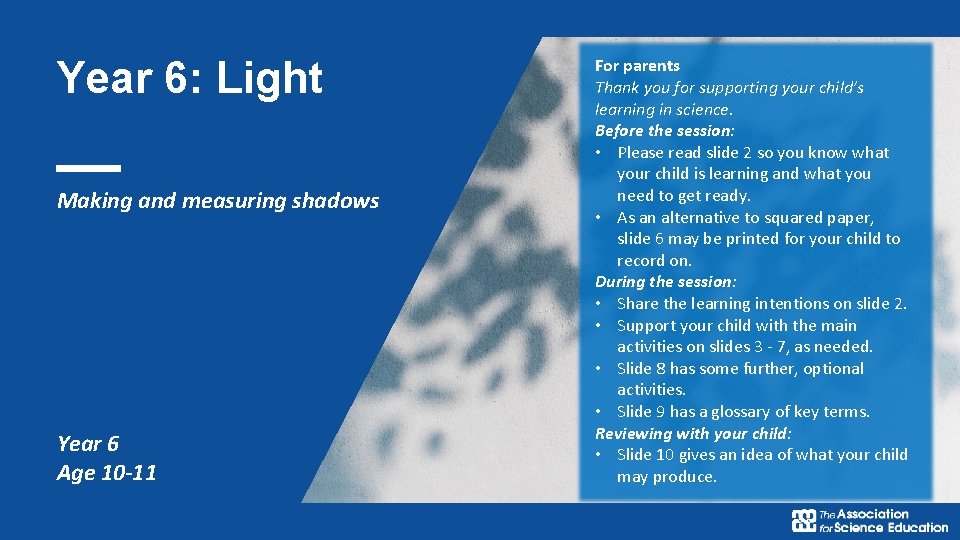 Year 6: Light

Making and measuring shadows

Year 6
Age 10-11

For parents
Thank you for supporting your child's learning in science.
Before the session:
• Please read slide 2 so you know what your child is learning and what you need to get ready.
• As an alternative to squared paper, slide 6 may be printed for your child to record on.
During the session:
• Share the learning intentions on slide 2.
• Support your child with the main activities on slides 3 - 7, as needed.
• Slide 8 has some further, optional activities.
• Slide 9 has a glossary of key terms.
Reviewing with your child:
• Slide 10 gives an idea of what your child may produce.

The Association for Science Education